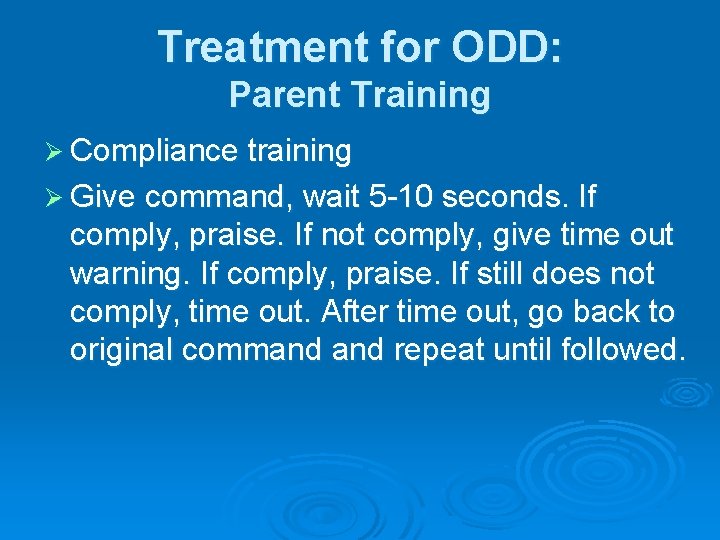 Treatment for ODD:
Parent Training

➢ Compliance training

➢ Give command, wait 5-10 seconds. If comply, praise. If not comply, give time out warning. If comply, praise. If still does not comply, time out. After time out, go back to original command and repeat until followed.